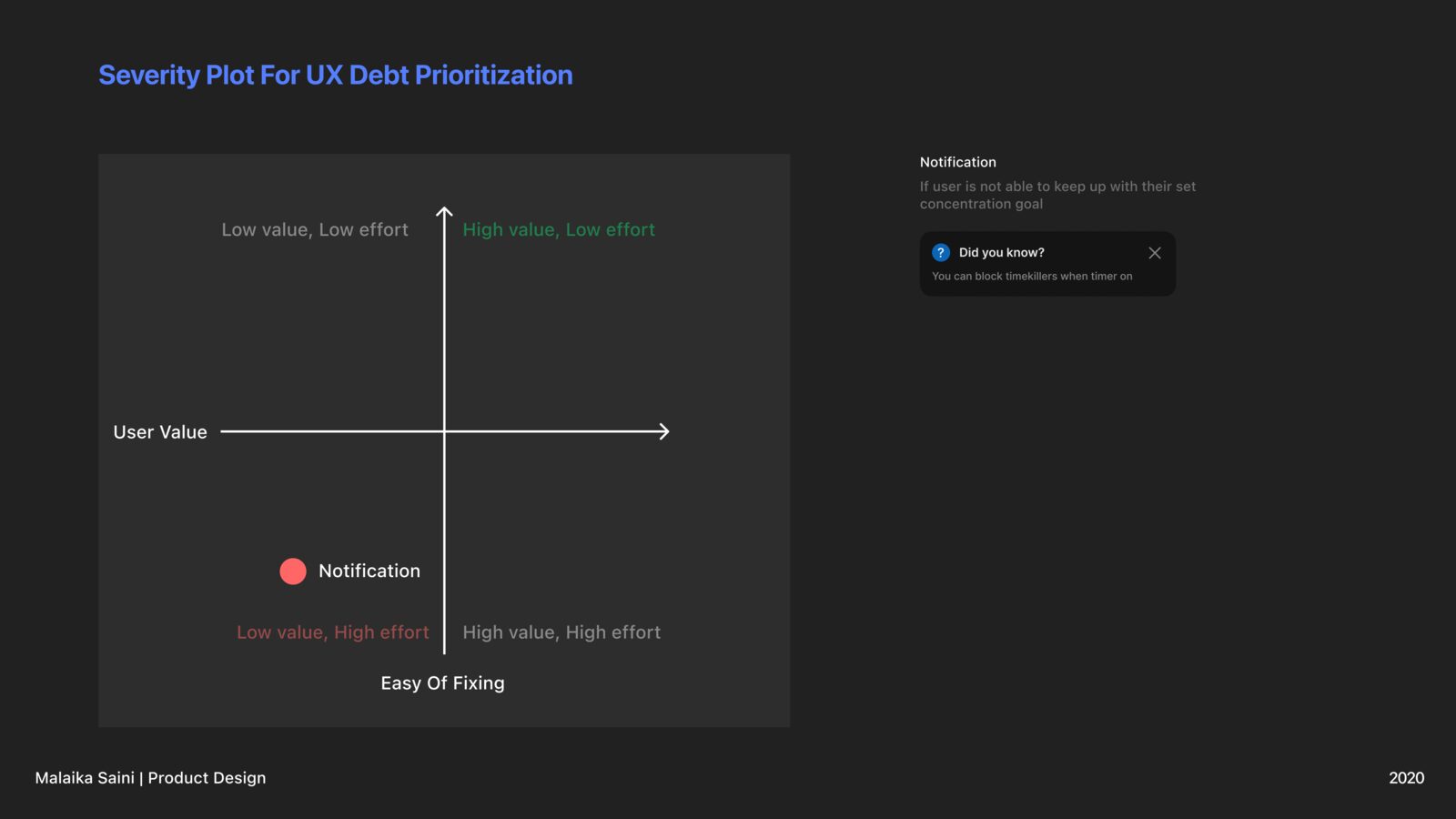 Severity Plot For UX Debt Prioritization

Low value, Low effort

High value, Low effort

User Value

Notification

Low value, High effort

High value, High effort

Easy Of Fixing

Notification

If user is not able to keep up with their set concentration goal

?

Did you know?

You can block timekillers when timer on

Malaika Saini | Product Design

2020